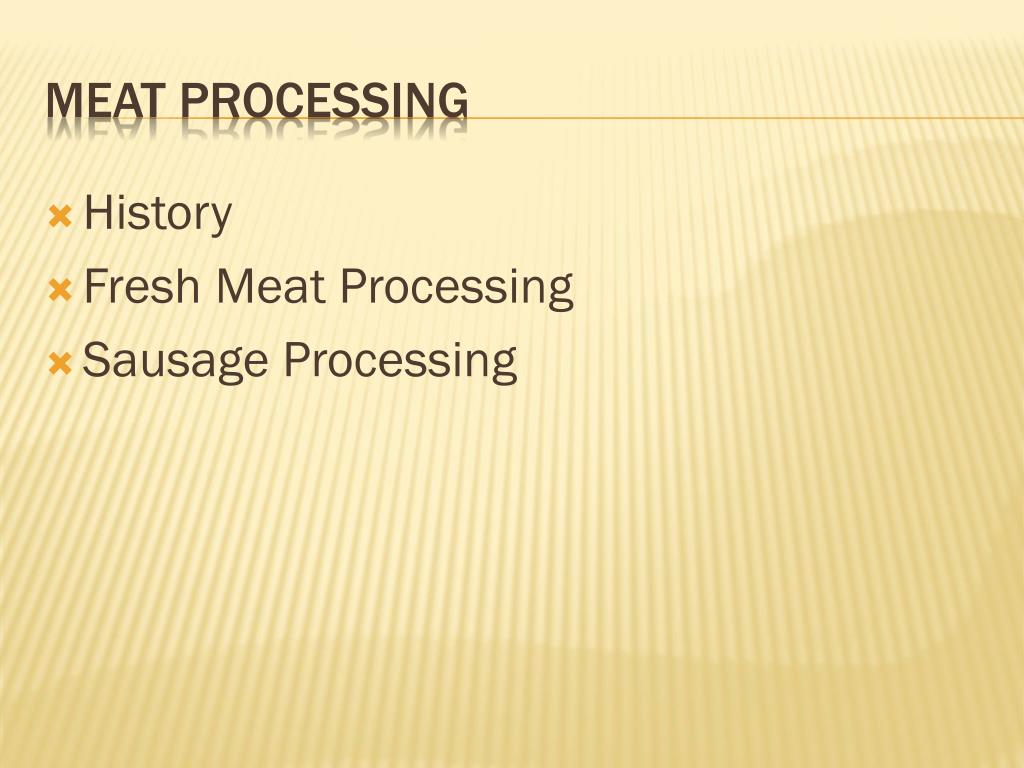 MEAT PROCESSING

History
Fresh Meat Processing
Sausage Processing